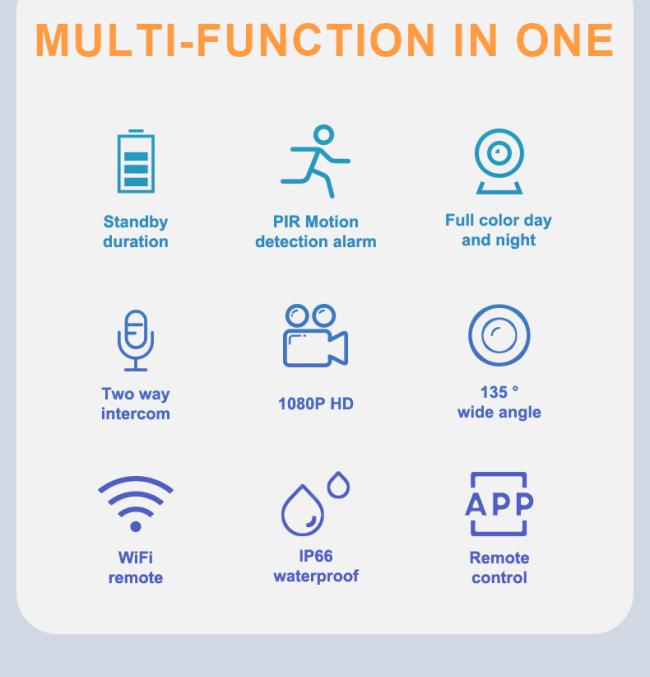 MULTI-FUNCTION IN ONE

Standby duration

PIR Motion detection alarm

Full color day and night

Two way intercom

1080P HD

135 ° wide angle

WiFi remote

IP66 waterproof

APP

Remote control